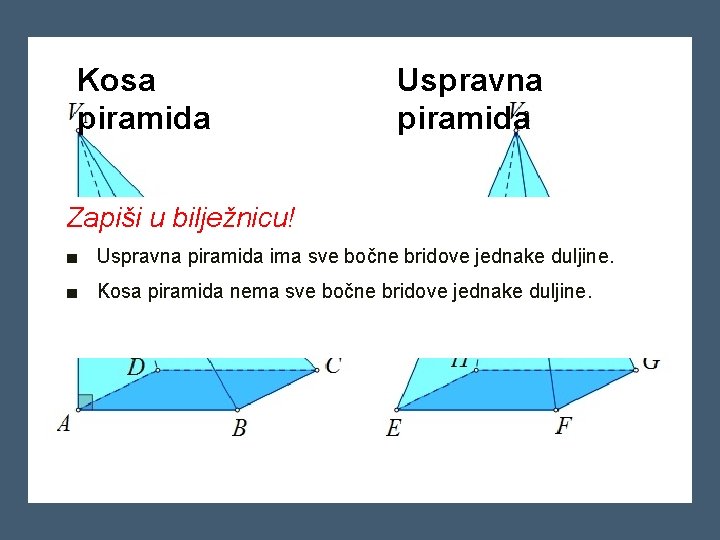 Kosa piramida

Uspravna piramida

V

V

Zapiši u bilježnicu!

■ Uspravna piramida ima sve bočne bridove jednake duljine.

■ Kosa piramida nema sve bočne bridove jednake duljine.

D

C

A

B

H

G

E

F